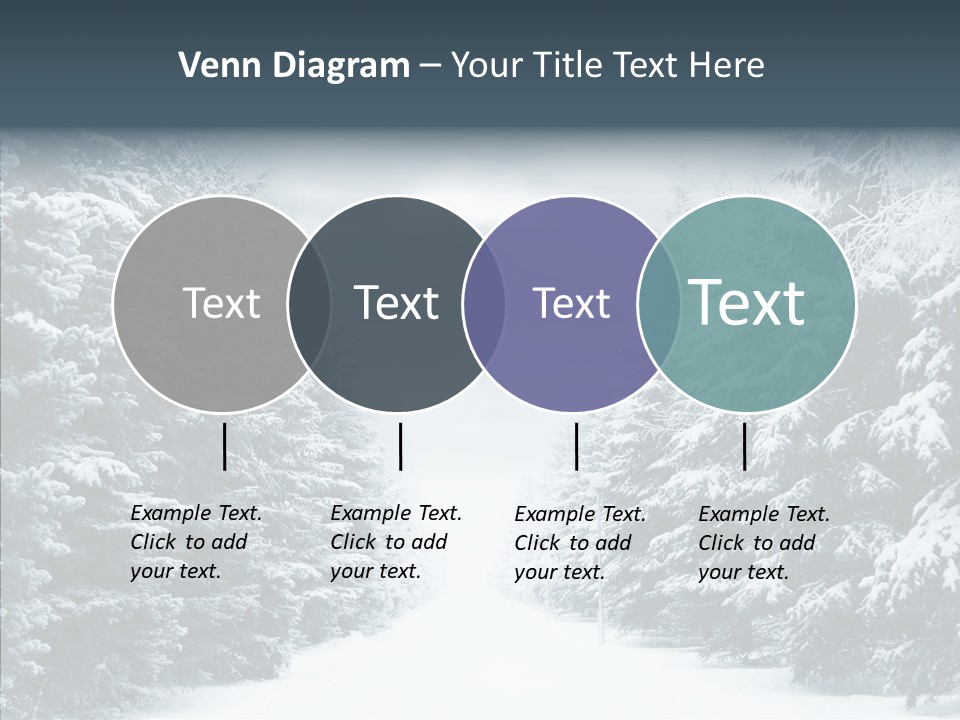 Venn Diagram – Your Title Text Here

Text

Text

Text

Text

Example Text. Click to add your text.

Example Text. Click to add your text.

Example Text. Click to add your text.

Example Text. Click to add your text.